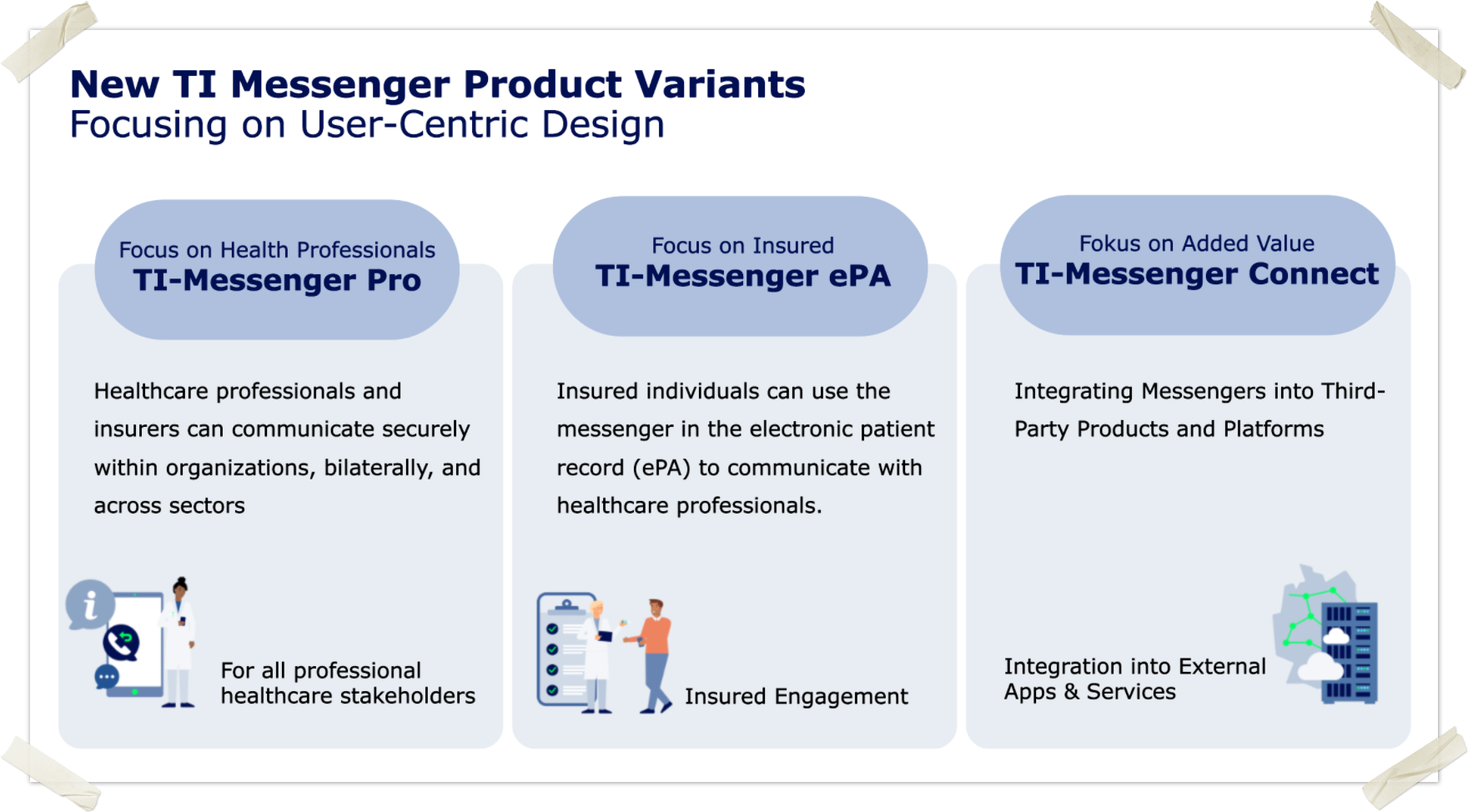 New TI Messenger Product Variants
Focusing on User-Centric Design

Focus on Health Professionals
TI-Messenger Pro

Healthcare professionals and insurers can communicate securely within organizations, bilaterally, and across sectors

For all professional healthcare stakeholders

Focus on Insured
TI-Messenger ePA

Insured individuals can use the messenger in the electronic patient record (ePA) to communicate with healthcare professionals.

Insured Engagement

Fokus on Added Value
TI-Messenger Connect

Integrating Messengers into Third-Party Products and Platforms

Integration into External Apps & Services